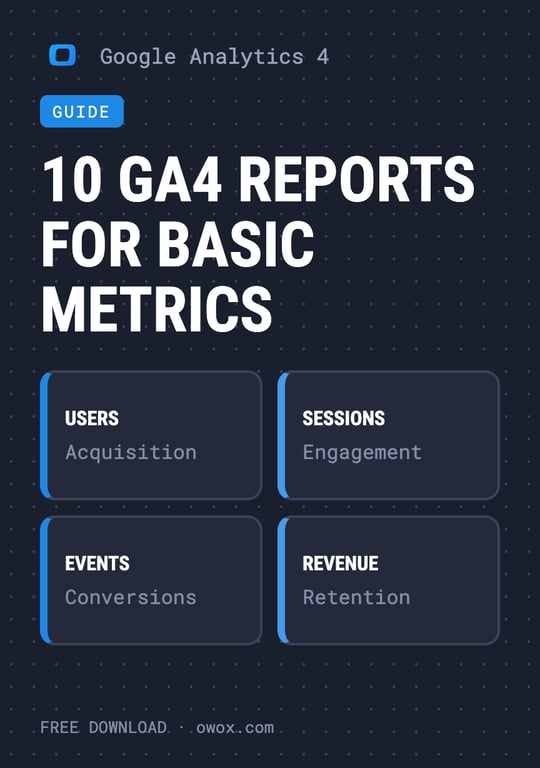 Google Analytics 4

GUIDE

10 GA4 REPORTS FOR BASIC METRICS

USERS
Acquisition

SESSIONS
Engagement

EVENTS
Conversions

REVENUE
Retention

FREE DOWNLOAD · owox.com